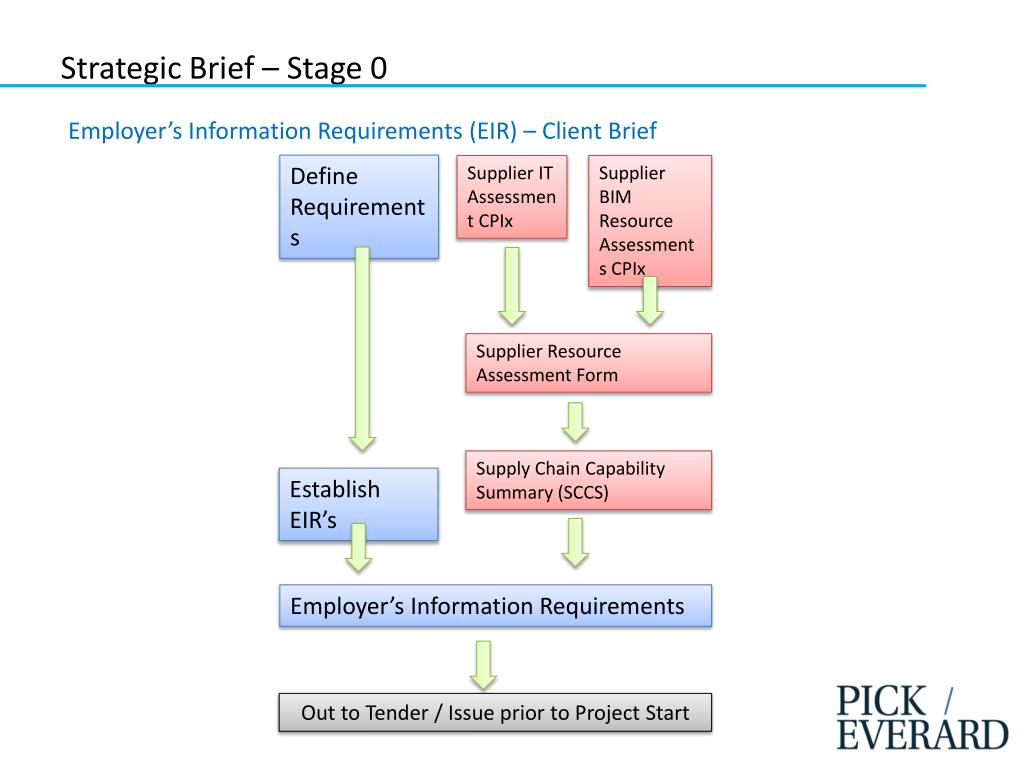 Strategic Brief – Stage 0

Employer's Information Requirements (EIR) – Client Brief

Define Requirements

Supplier IT Assessment CPIx

Supplier BIM Resource Assessments CPIx

Supplier Resource Assessment Form

Supply Chain Capability Summary (SCCS)

Establish EIR's

Employer's Information Requirements

Out to Tender / Issue prior to Project Start

PICK / EVERARD